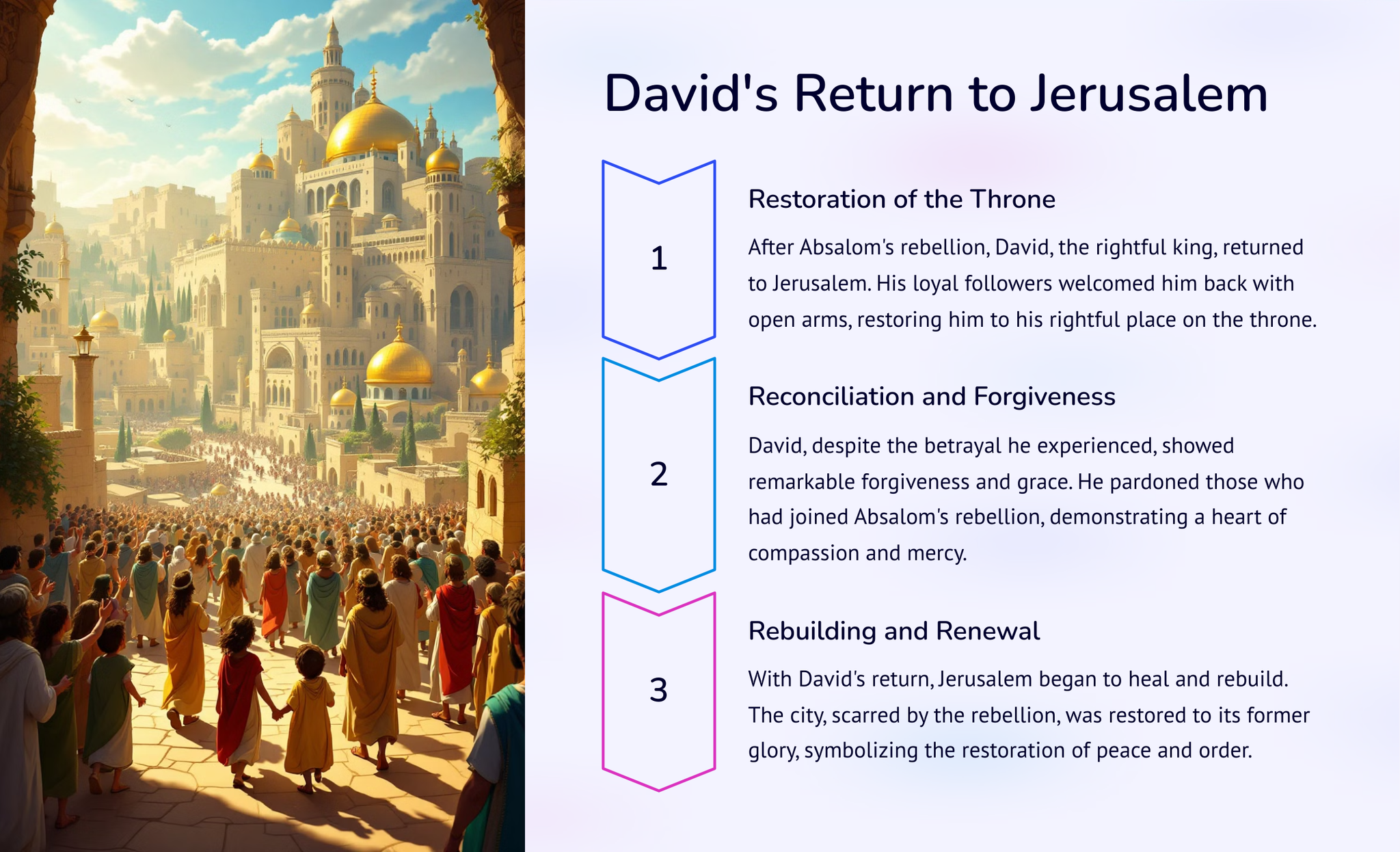 David's Return to Jerusalem

1

Restoration of the Throne

After Absalom's rebellion, David, the rightful king, returned to Jerusalem. His loyal followers welcomed him back with open arms, restoring him to his rightful place on the throne.

2

Reconciliation and Forgiveness

David, despite the betrayal he experienced, showed remarkable forgiveness and grace. He pardoned those who had joined Absalom's rebellion, demonstrating a heart of compassion and mercy.

3

Rebuilding and Renewal

With David's return, Jerusalem began to heal and rebuild. The city, scarred by the rebellion, was restored to its former glory, symbolizing the restoration of peace and order.